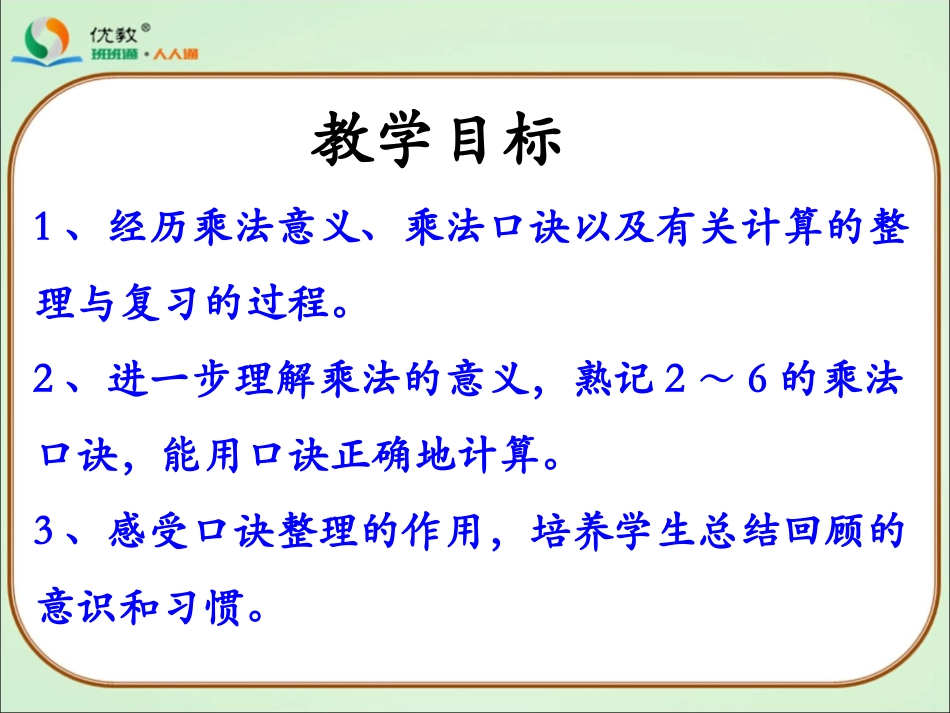 优教®
班班通·人人通

教学目标

1、经历乘法意义、乘法口诀以及有关计算的整理与复习的过程。

2、进一步理解乘法的意义，熟记2～6的乘法口诀，能用口诀正确地计算。

3、感受口诀整理的作用，培养学生总结回顾的意识和习惯。